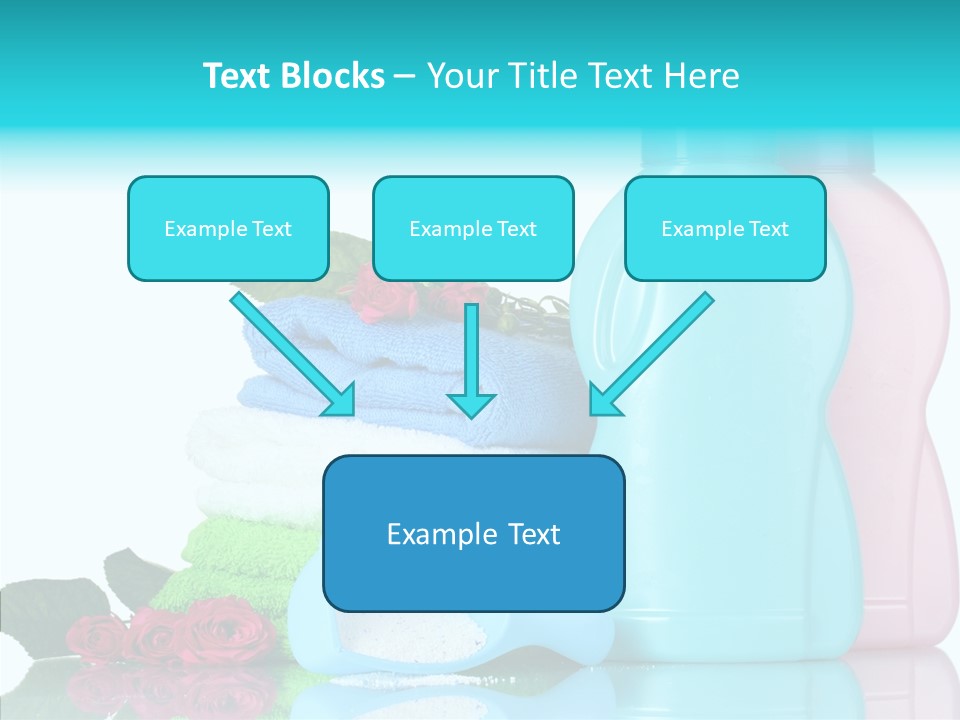 Text Blocks – Your Title Text Here

Example Text

Example Text

Example Text

Example Text